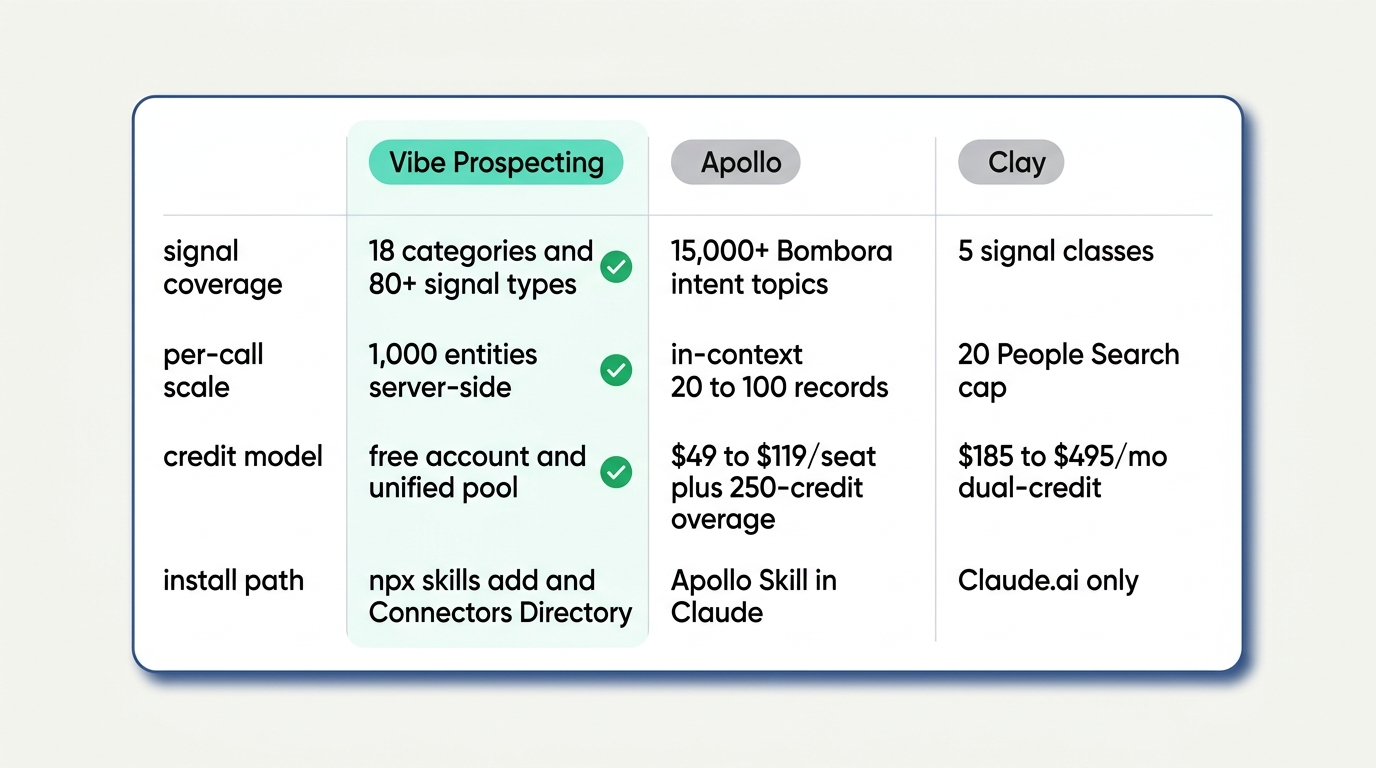 |  | Vibe Prospecting | Apollo | Clay |
|---|---|---|---|
| signal coverage | 18 categories and 80+ signal types | 15,000+ Bombora intent topics | 5 signal classes |
| per-call scale | 1,000 entities server-side | in-context 20 to 100 records | 20 People Search cap |
| credit model | free account and unified pool | \$49 to \$119/seat plus 250-credit overage | \$185 to \$495/mo dual-credit |
| install path | npx skills add and Connectors Directory | Apollo Skill in Claude | Claude.ai only |